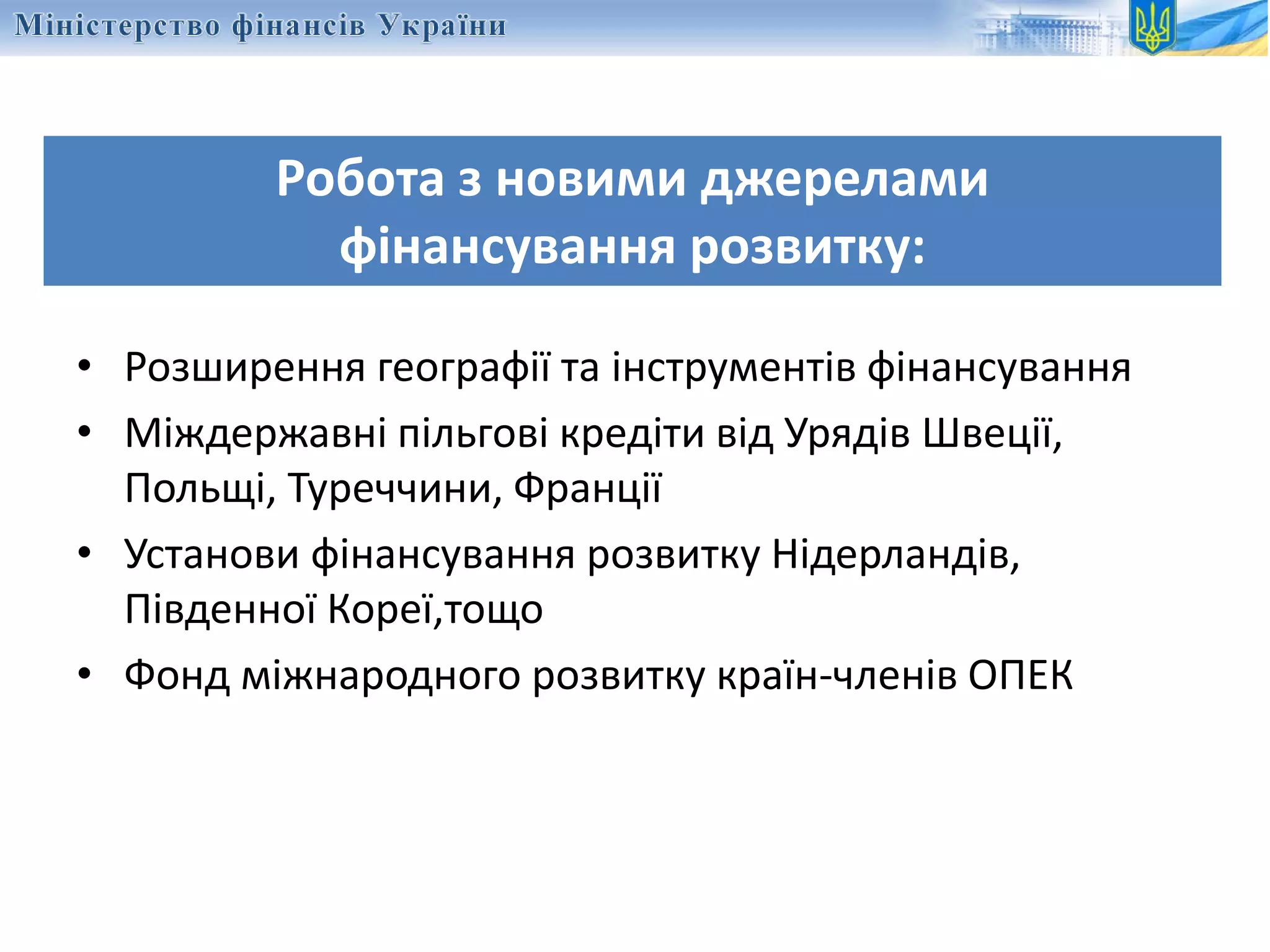 Міністерство фінансів України

Робота з новими джерелами фінансування розвитку:

• Розширення географії та інструментів фінансування
• Міждержавні пільгові кредіти від Урядів Швеції, Польщі, Туреччини, Франції
• Установи фінансування розвитку Нідерландів, Південної Кореї,тощо
• Фонд міжнародного розвитку країн-членів ОПЕК